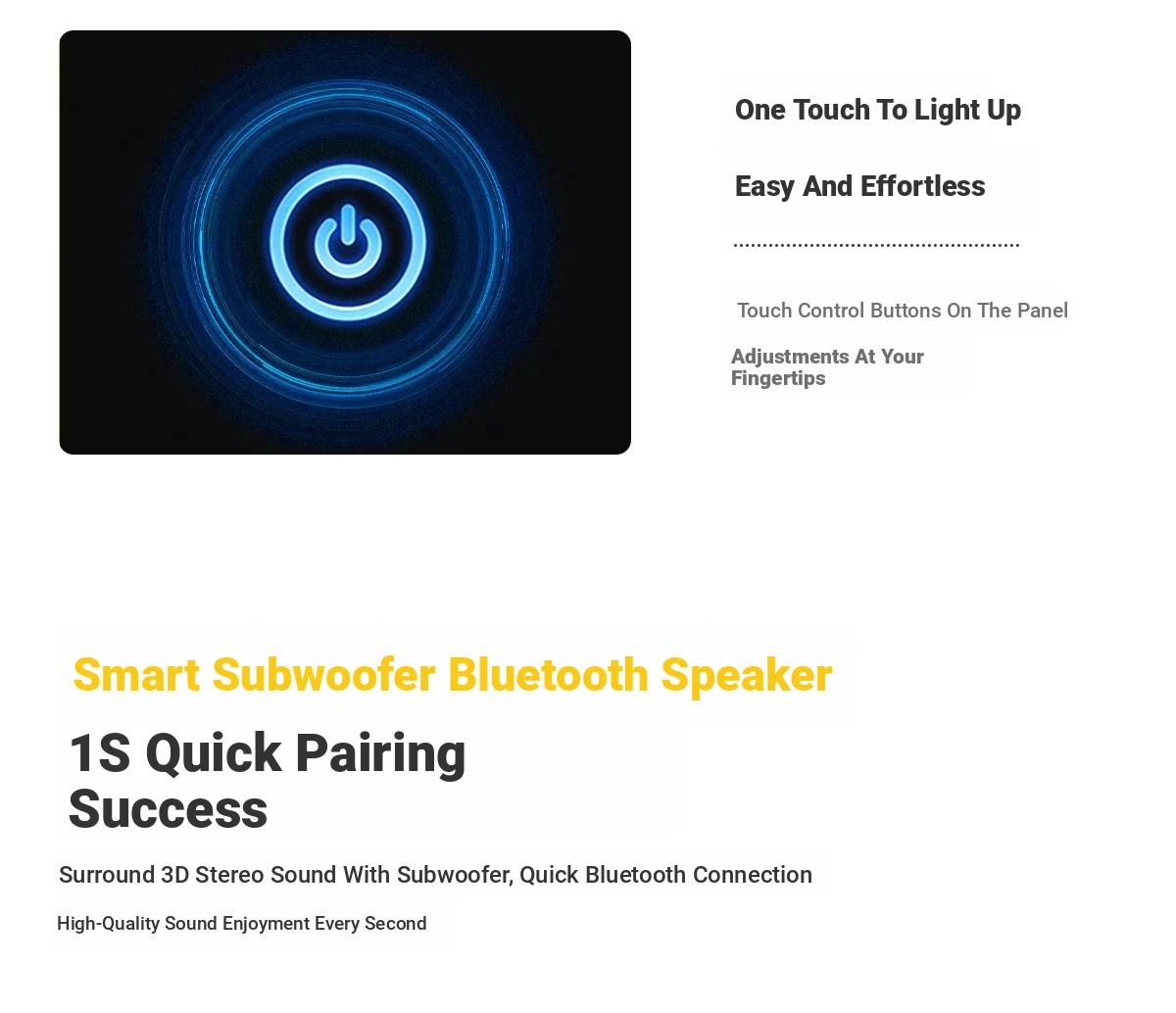 One Touch To Light Up

Easy And Effortless

Touch Control Buttons On The Panel

Adjustments At Your Fingertips

Smart Subwoofer Bluetooth Speaker

1S Quick Pairing Success

Surround 3D Stereo Sound With Subwoofer, Quick Bluetooth Connection

High-Quality Sound Enjoyment Every Second